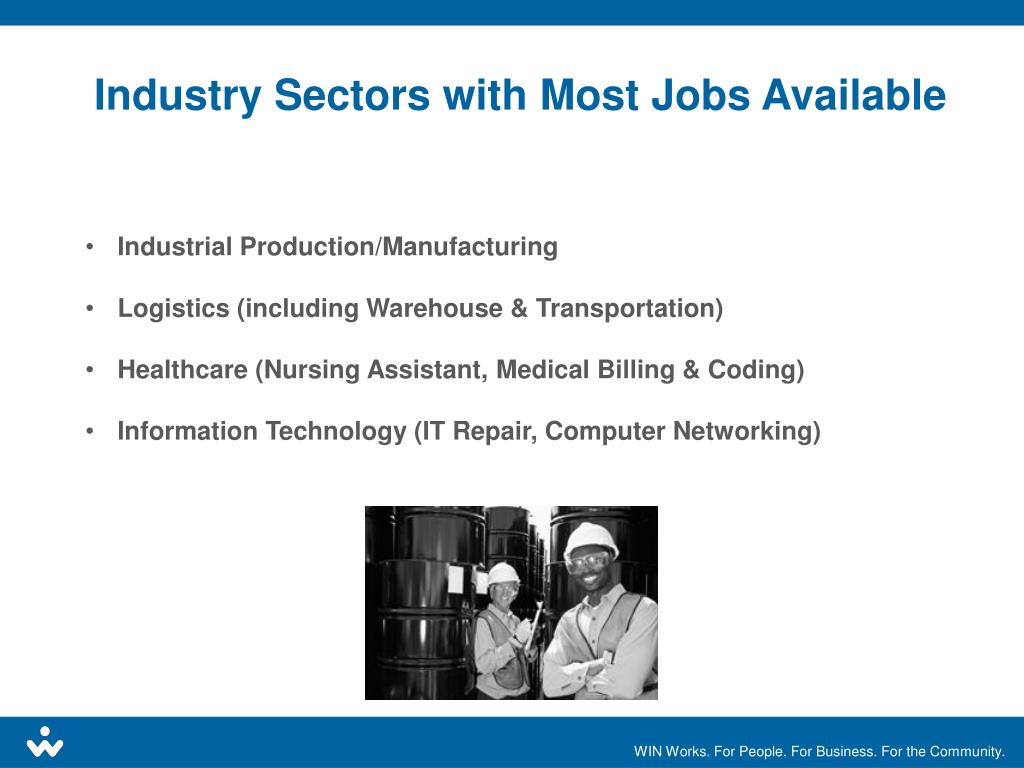 Industry Sectors with Most Jobs Available

• Industrial Production/Manufacturing

• Logistics (including Warehouse & Transportation)

• Healthcare (Nursing Assistant, Medical Billing & Coding)

• Information Technology (IT Repair, Computer Networking)

WIN Works. For People. For Business. For the Community.